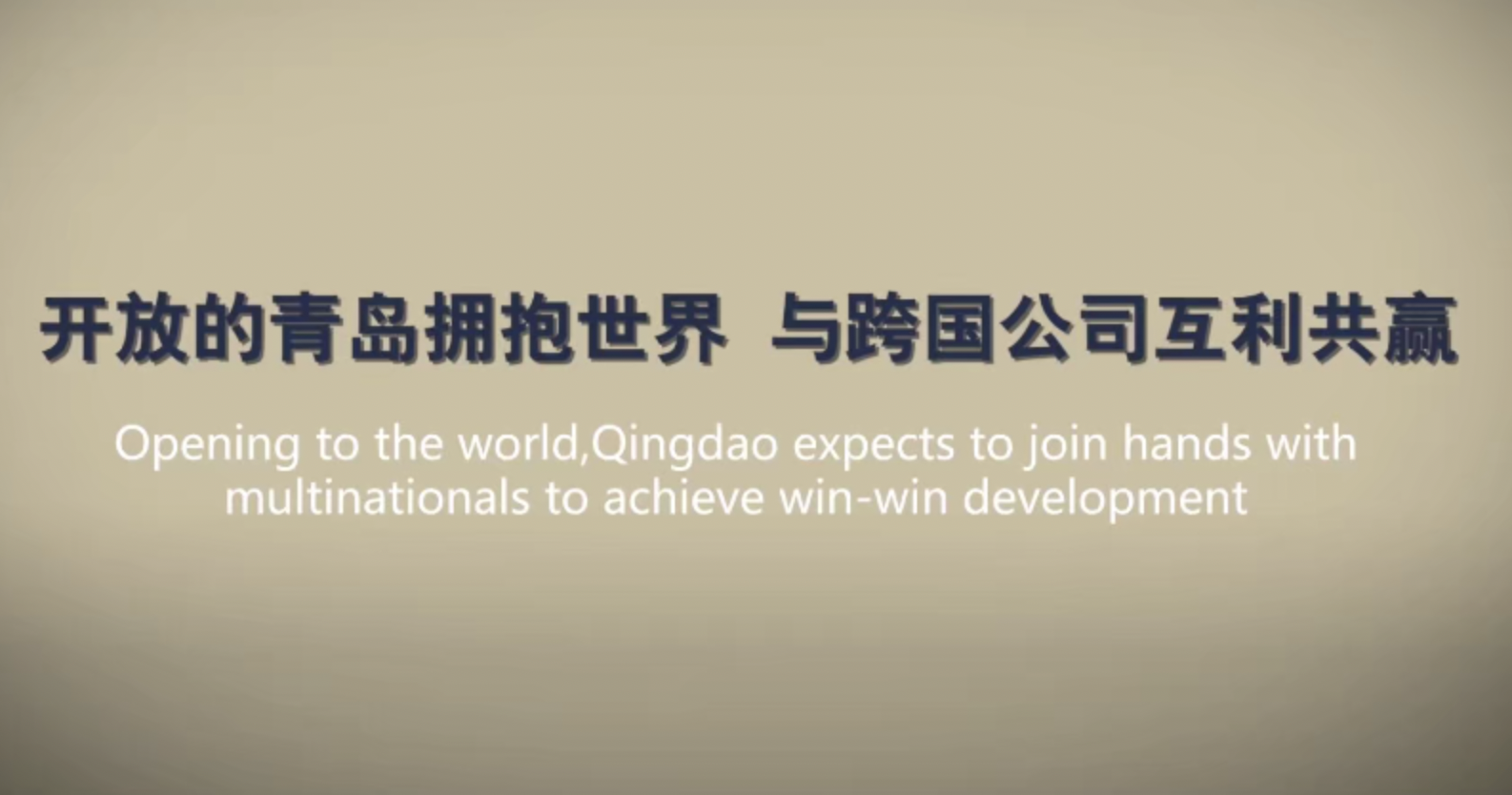 开放的青岛拥抱世界 与跨国公司互利共赢

Opening to the world,Qingdao expects to join hands with multinationals to achieve win-win development